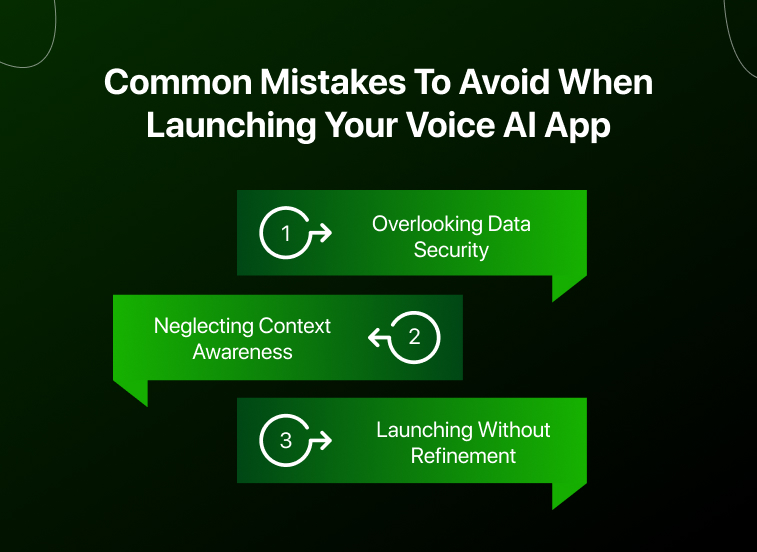 Common Mistakes To Avoid When Launching Your Voice AI App

1

Overlooking Data Security

Neglecting Context Awareness

2

3

Launching Without Refinement